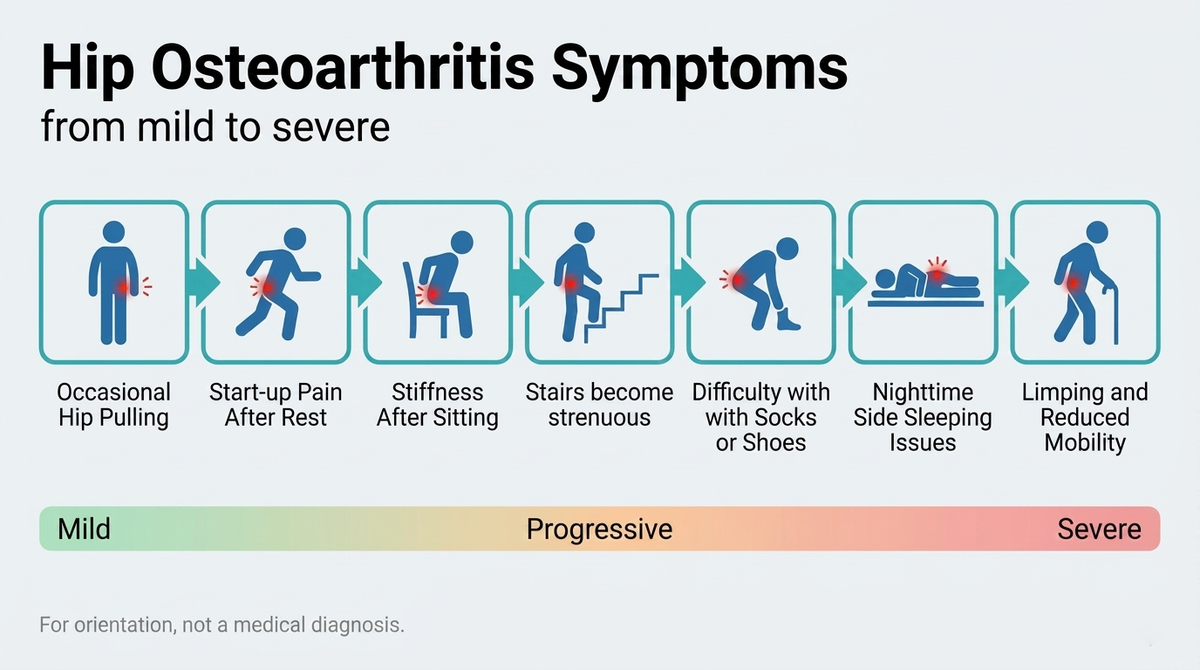 Hip Osteoarthritis Symptoms
from mild to severe

Occasional Hip Pulling

Start-up Pain After Rest

Stiffness After Sitting

Stairs become strenuous

Difficulty with with Socks or Shoes

Nighttime Side Sleeping Issues

Limping and Reduced Mobility

Mild
Progressive
Severe

For orientation, not a medical diagnosis.